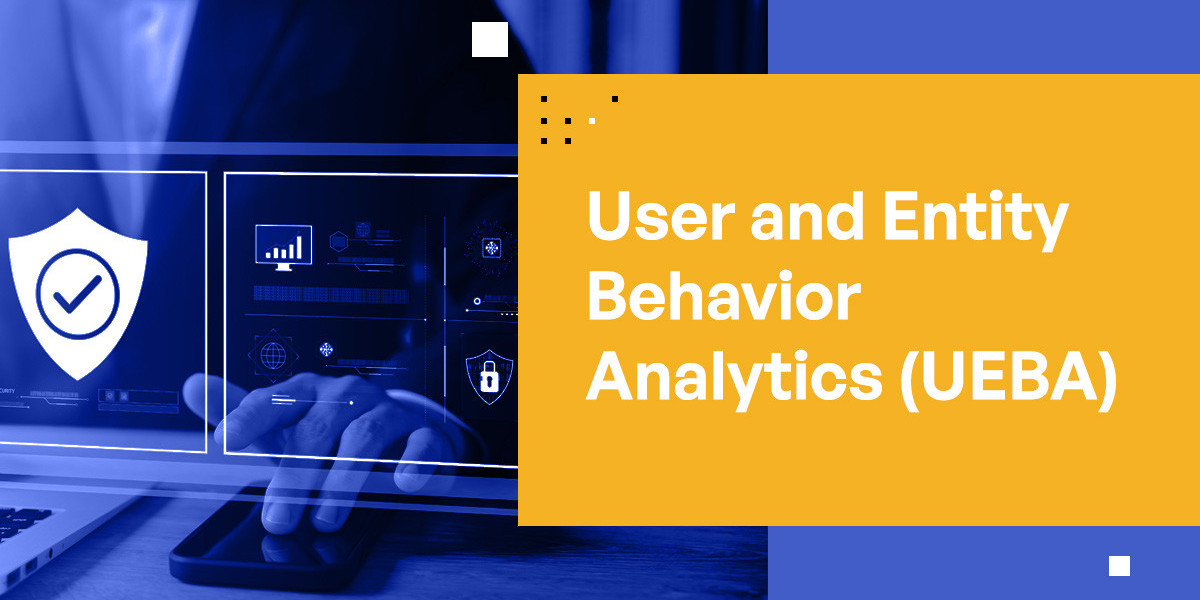 User and Entity Behavior Analytics (UEBA)